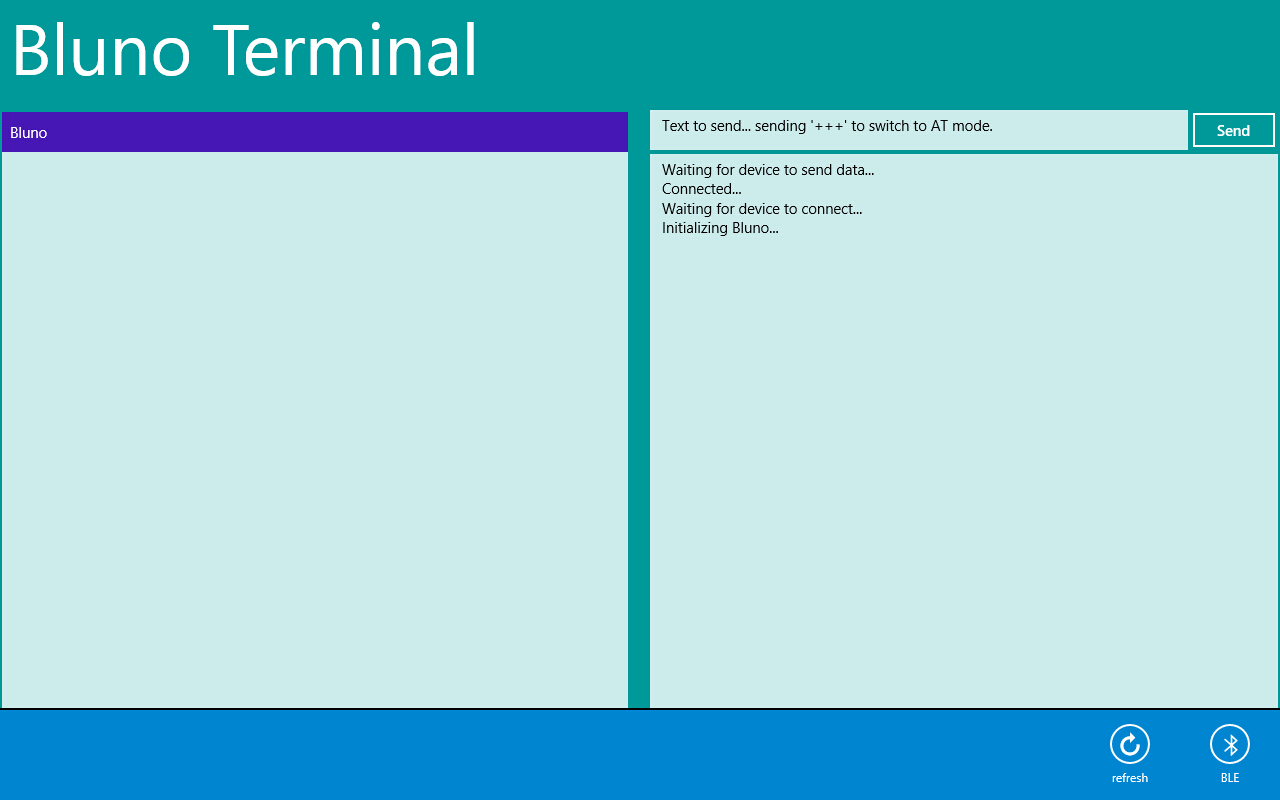 Bluno Terminal

Bluno

Text to send... sending '+++' to switch to AT mode.

Send

Waiting for device to send data...
Connected...
Waiting for device to connect...
Initializing Bluno...

refresh

BLE